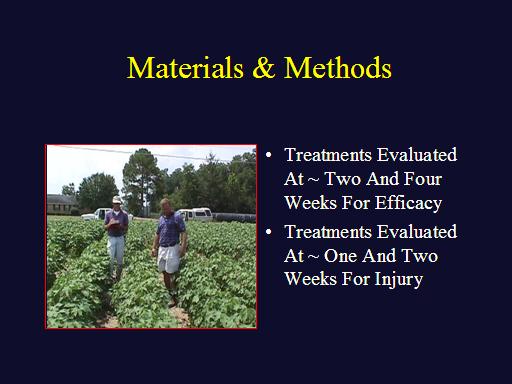 Materials & Methods

• Treatments Evaluated At ~ Two And Four Weeks For Efficacy
• Treatments Evaluated At ~ One And Two Weeks For Injury